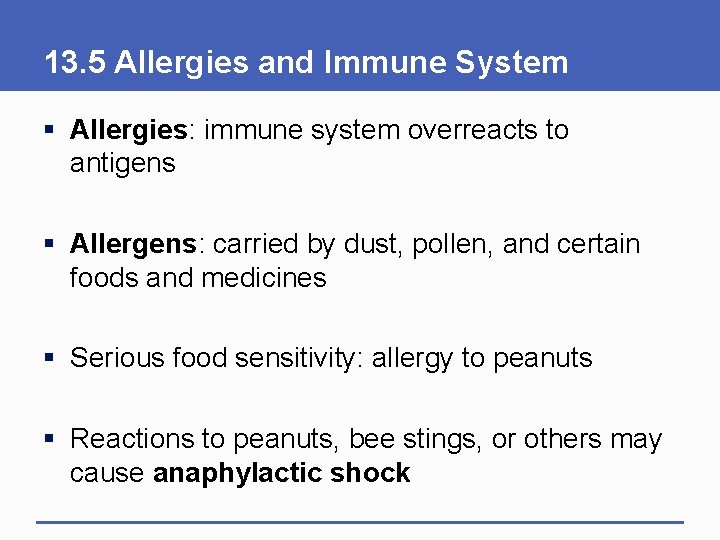 13.5 Allergies and Immune System

▪ Allergies: immune system overreacts to antigens

▪ Allergens: carried by dust, pollen, and certain foods and medicines

▪ Serious food sensitivity: allergy to peanuts

▪ Reactions to peanuts, bee stings, or others may cause anaphylactic shock